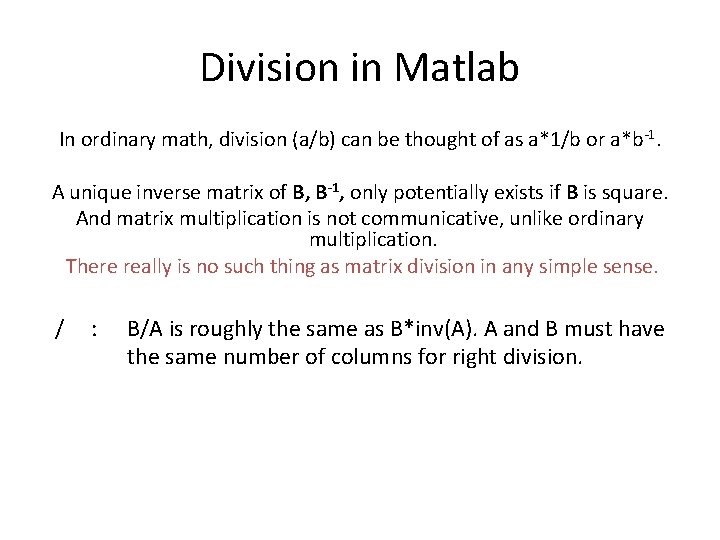 Division in Matlab

In ordinary math, division (a/b) can be thought of as a*1/b or a*b$^{-1}$.

A unique inverse matrix of B, B$^{-1}$, only potentially exists if B is square.
And matrix multiplication is not communicative, unlike ordinary multiplication.
There really is no such thing as matrix division in any simple sense.

/ : B/A is roughly the same as B*inv(A). A and B must have the same number of columns for right division.